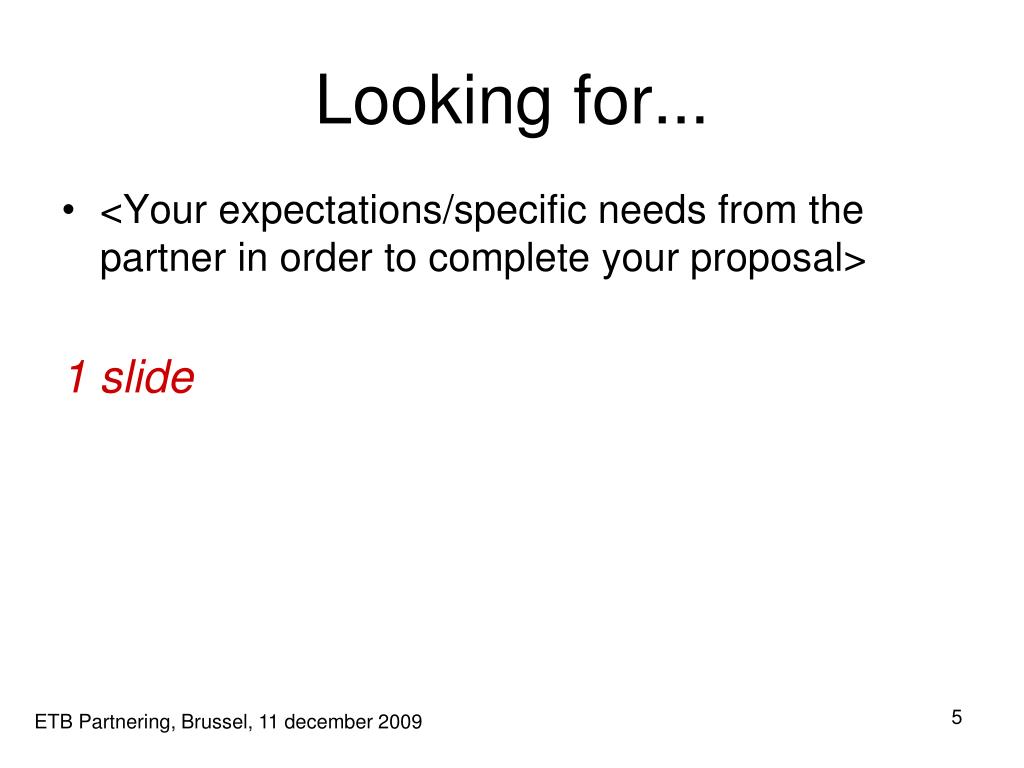 Looking for...

• <Your expectations/specific needs from the partner in order to complete your proposal>

1 slide

ETB Partnering, Brussel, 11 december 2009

5